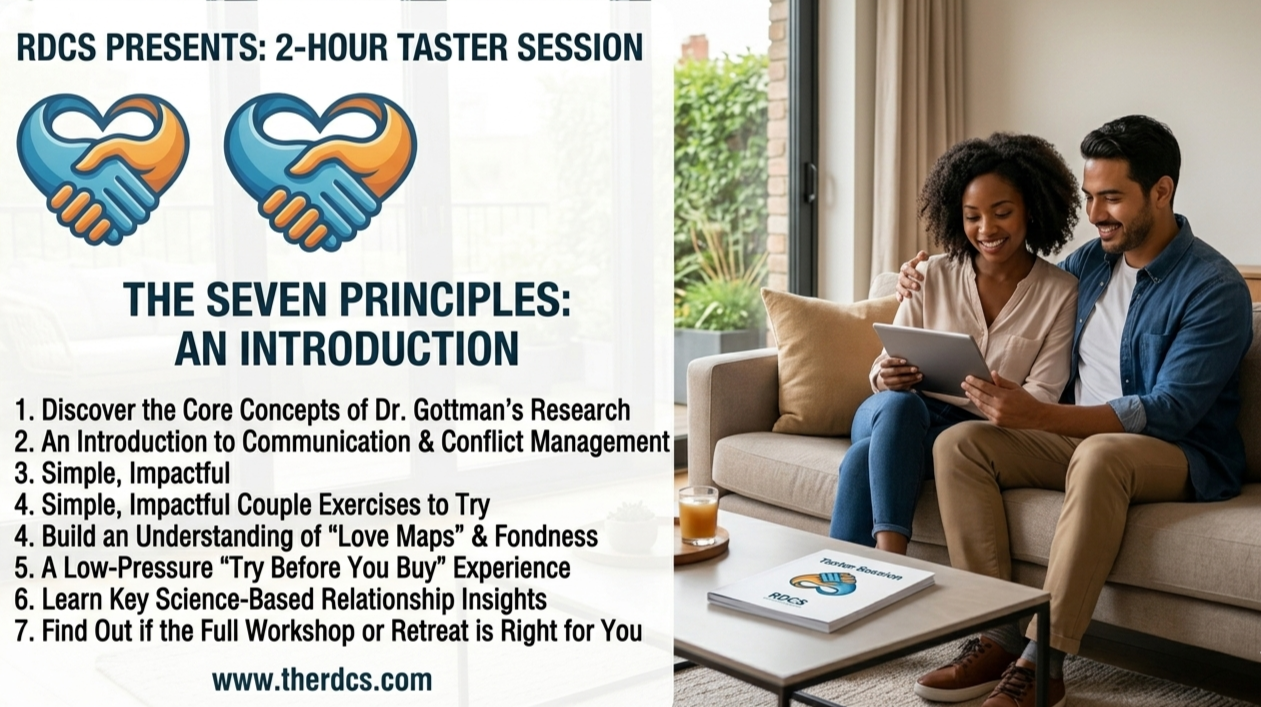 RDCS PRESENTS: 2-HOUR TASTER SESSION

THE SEVEN PRINCIPLES: AN INTRODUCTION

1. Discover the Core Concepts of Dr. Gottman's Research
2. An Introduction to Communication & Conflict Management
3. Simple, Impactful
4. Simple, Impactful Couple Exercises to Try
4. Build an Understanding of "Love Maps" & Fondness
5. A Low-Pressure "Try Before You Buy" Experience
6. Learn Key Science-Based Relationship Insights
7. Find Out if the Full Workshop or Retreat is Right for You

www.therdcs.com

Taster Session
RDCS